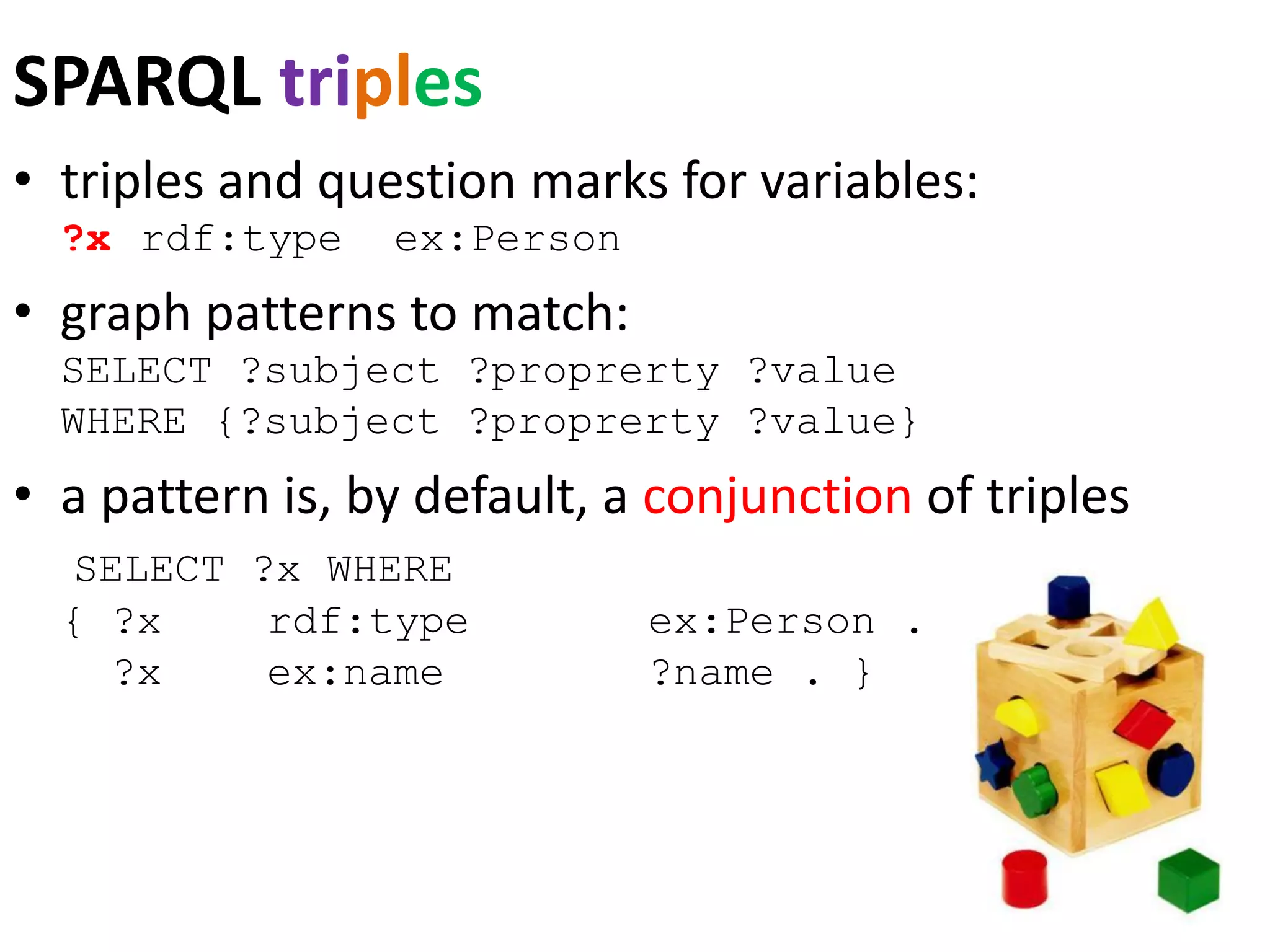 SPARQL triples

• triples and question marks for variables:
?x rdf:type ex:Person

• graph patterns to match:
SELECT ?subject ?proprerty ?value
WHERE {?subject ?proprerty ?value}

• a pattern is, by default, a conjunction of triples

SELECT ?x WHERE
{ ?x rdf:type ex:Person .
?x ex:name ?name . }